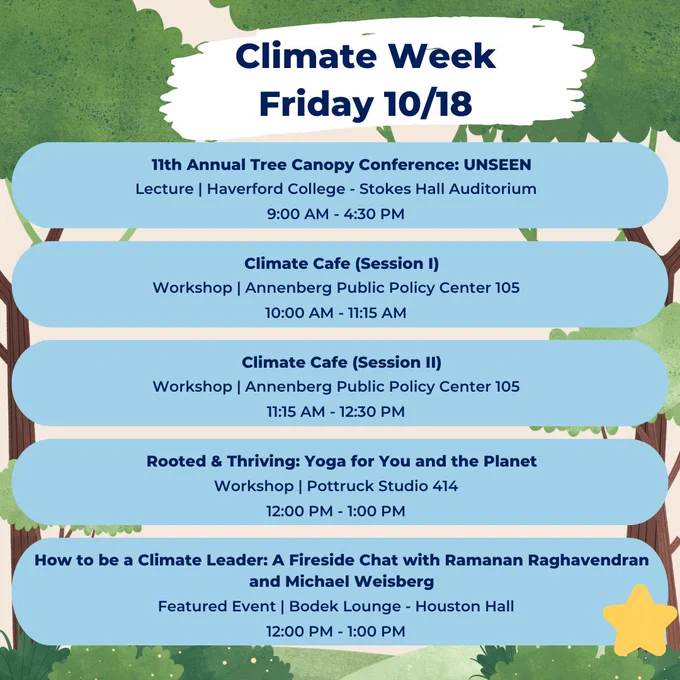 Climate Week
Friday 10/18

11th Annual Tree Canopy Conference: UNSEEN
Lecture | Haverford College - Stokes Hall Auditorium
9:00 AM - 4:30 PM

Climate Cafe (Session I)
Workshop | Annenberg Public Policy Center 105
10:00 AM - 11:15 AM

Climate Cafe (Session II)
Workshop | Annenberg Public Policy Center 105
11:15 AM - 12:30 PM

Rooted & Thriving: Yoga for You and the Planet
Workshop | Pottruck Studio 414
12:00 PM - 1:00 PM

How to be a Climate Leader: A Fireside Chat with Ramanan Raghavendran and Michael Weisberg
Featured Event | Bodek Lounge - Houston Hall
12:00 PM - 1:00 PM